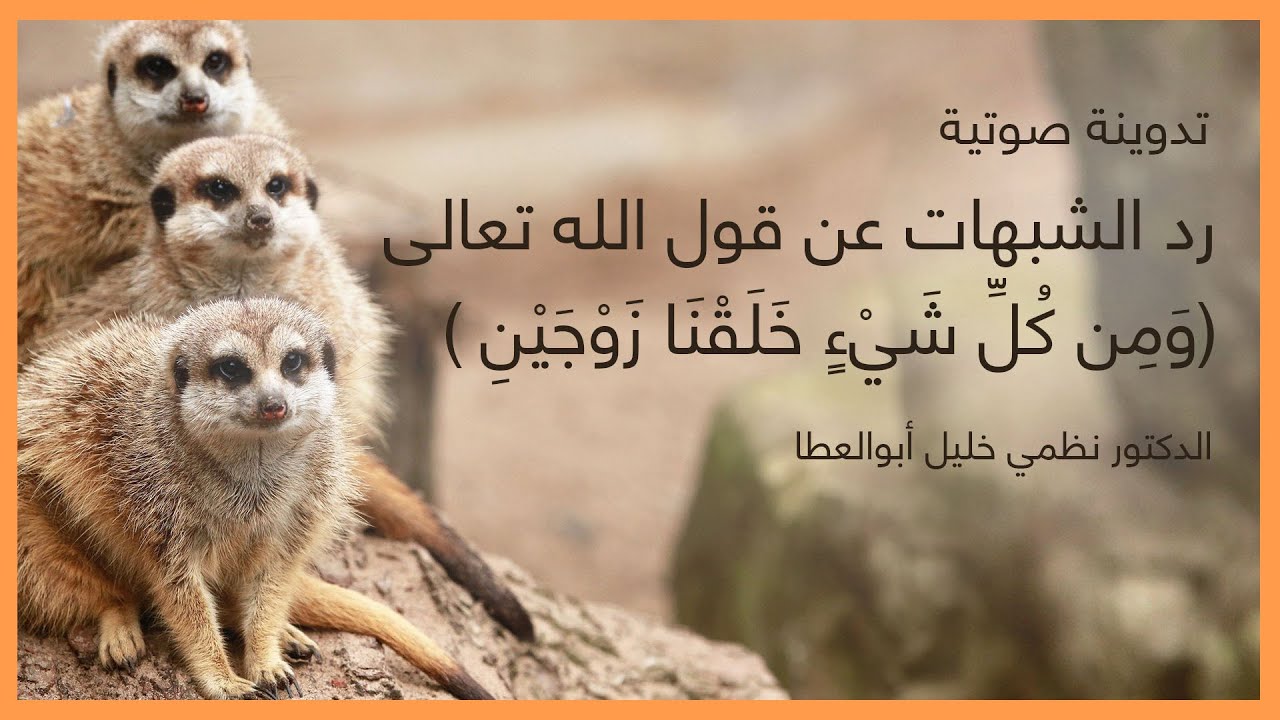 تدوينة صوتية

رد الشبهات عن قول الله تعالى
(وَمِن كُلِّ شَيْءٍ خَلَقْنَا زَوْجَيْنِ )

الدكتور نظمي خليل أبوالعطا